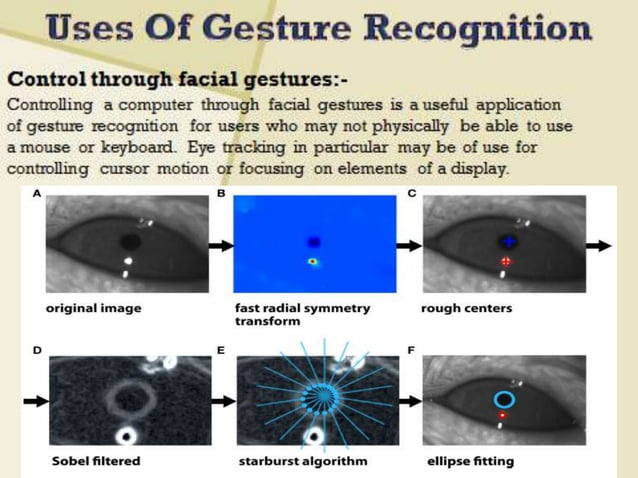 Uses Of Gesture Recognition

Control through facial gestures:-

Controlling a computer through facial gestures is a useful application of gesture recognition for users who may not physically be able to use a mouse or keyboard. Eye tracking in particular may be of use for controlling cursor motion or focusing on elements of a display.

A

original image

B

fast radial symmetry transform

C

rough centers

D

Sobel filtered

E

starburst algorithm

F

ellipse fitting